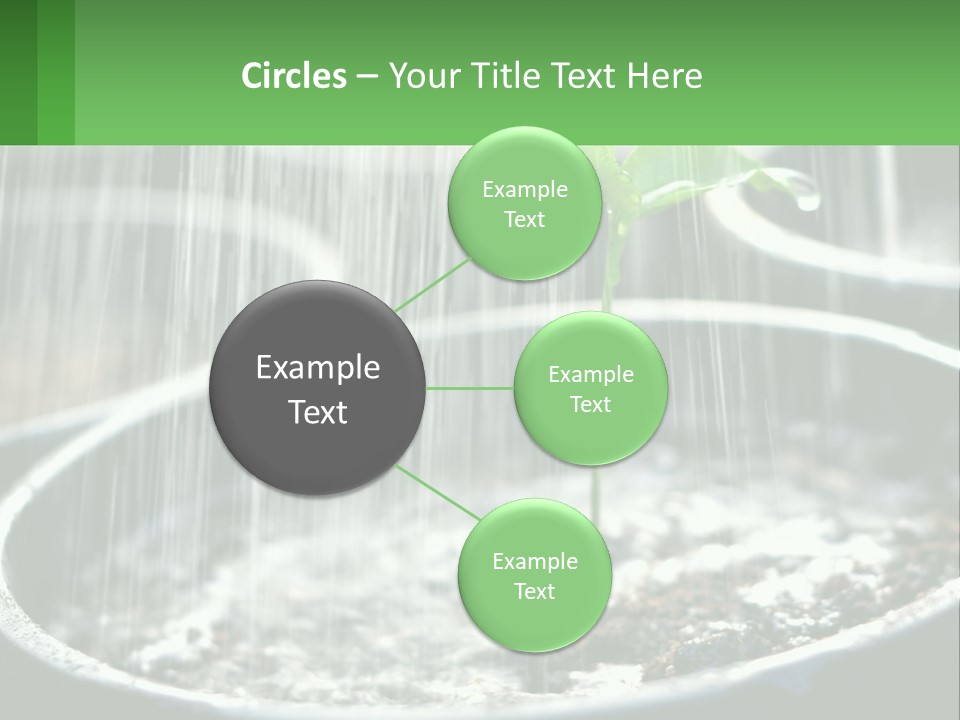 Circles – Your Title Text Here

Example Text

Example Text

Example Text

Example Text